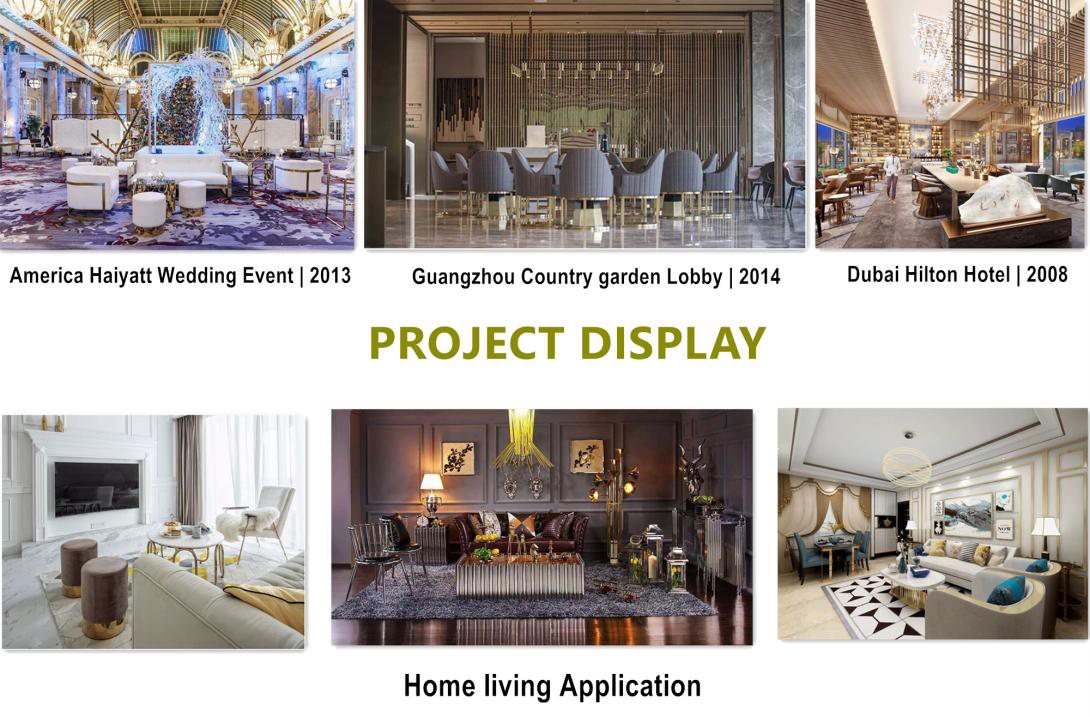 America Haiyatt Wedding Event | 2013

Guangzhou Country garden Lobby | 2014

Dubai Hilton Hotel | 2008

PROJECT DISPLAY

Home living Application